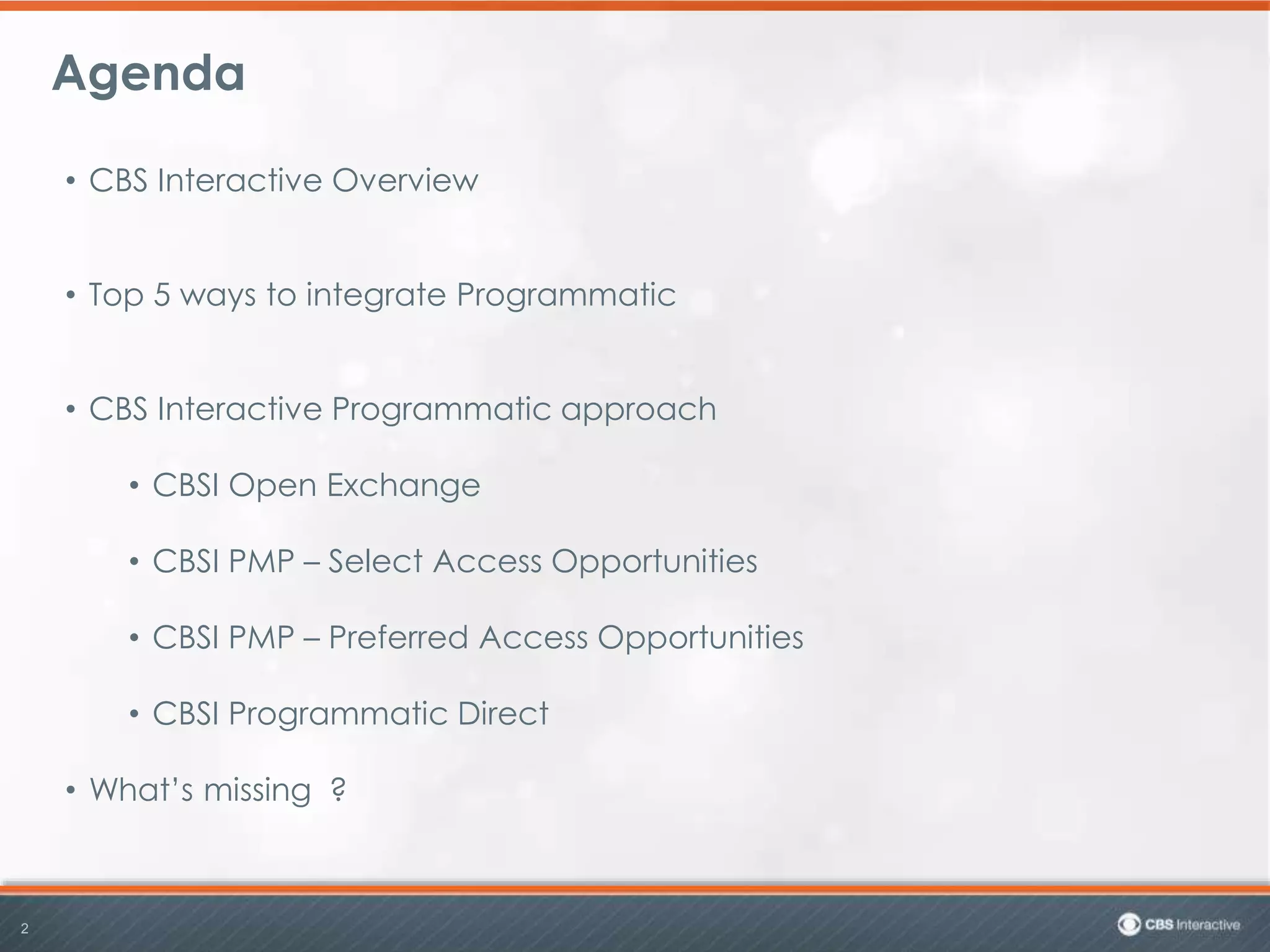 Agenda

• CBS Interactive Overview

• Top 5 ways to integrate Programmatic

• CBS Interactive Programmatic approach

• CBSI Open Exchange

• CBSI PMP – Select Access Opportunities

• CBSI PMP – Preferred Access Opportunities

• CBSI Programmatic Direct

• What's missing ?

2

CBS Interactive